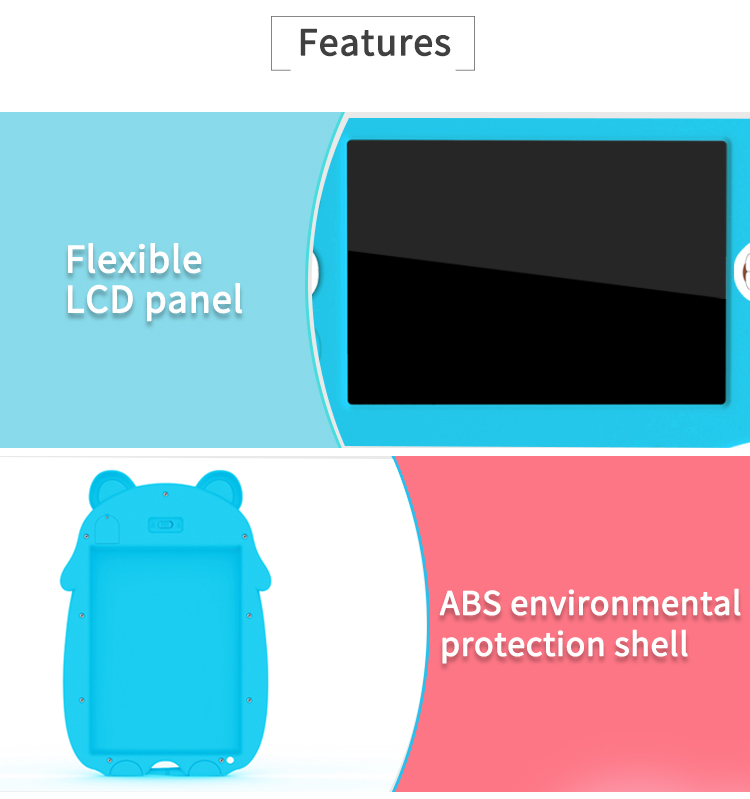 Features

Flexible LCD panel

ABS environmental protection shell